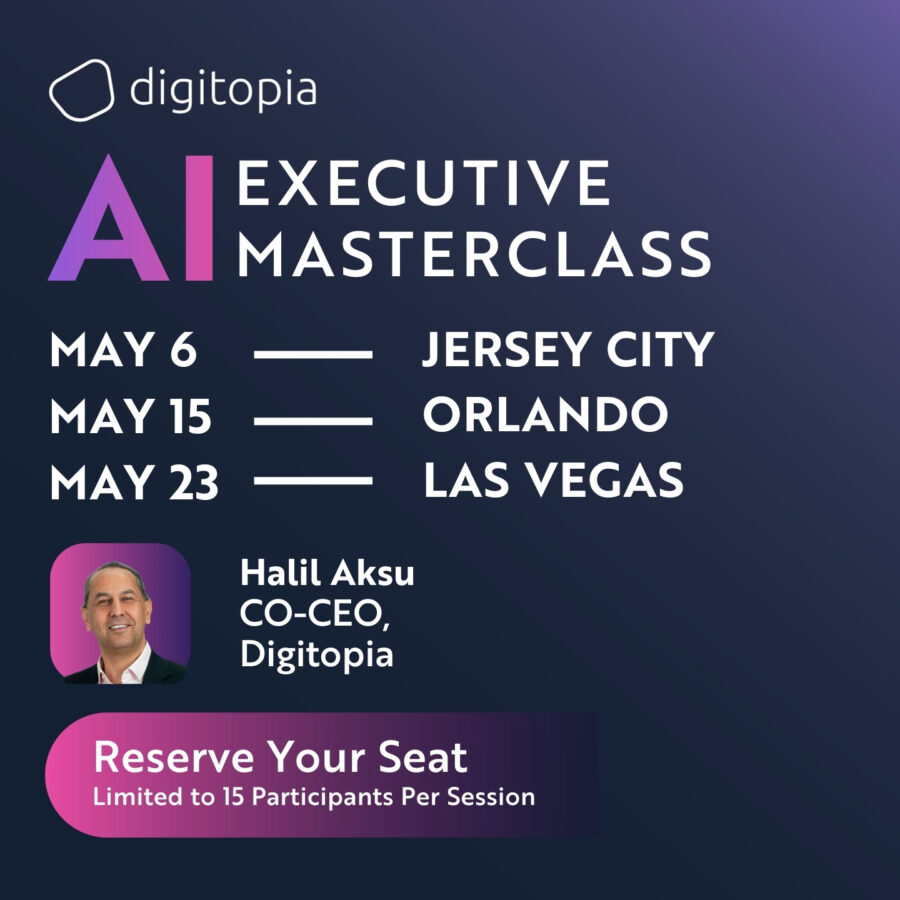 digitopia

AI EXECUTIVE MASTERCLASS

MAY 6 —— JERSEY CITY
MAY 15 —— ORLANDO
MAY 23 —— LAS VEGAS

Halil Aksu
CO-CEO,
Digitopia

Reserve Your Seat
Limited to 15 Participants Per Session